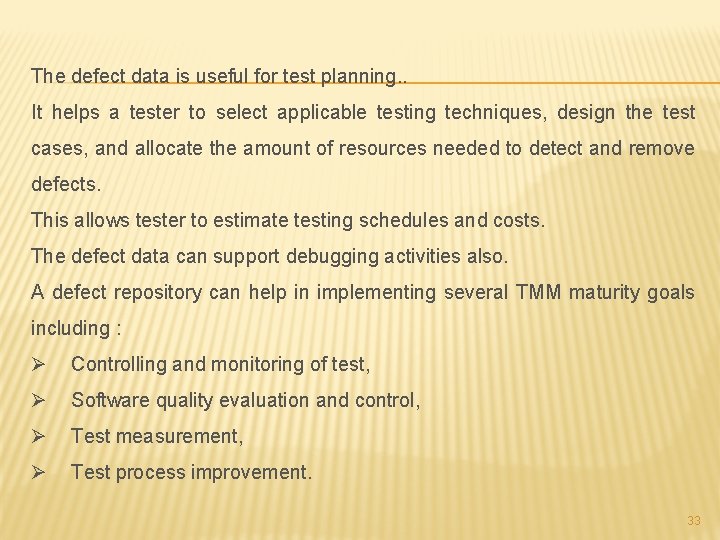 The defect data is useful for test planning..

It helps a tester to select applicable testing techniques, design the test cases, and allocate the amount of resources needed to detect and remove defects.

This allows tester to estimate testing schedules and costs.

The defect data can support debugging activities also.

A defect repository can help in implementing several TMM maturity goals including :

➢ Controlling and monitoring of test,

➢ Software quality evaluation and control,

➢ Test measurement,

➢ Test process improvement.

33